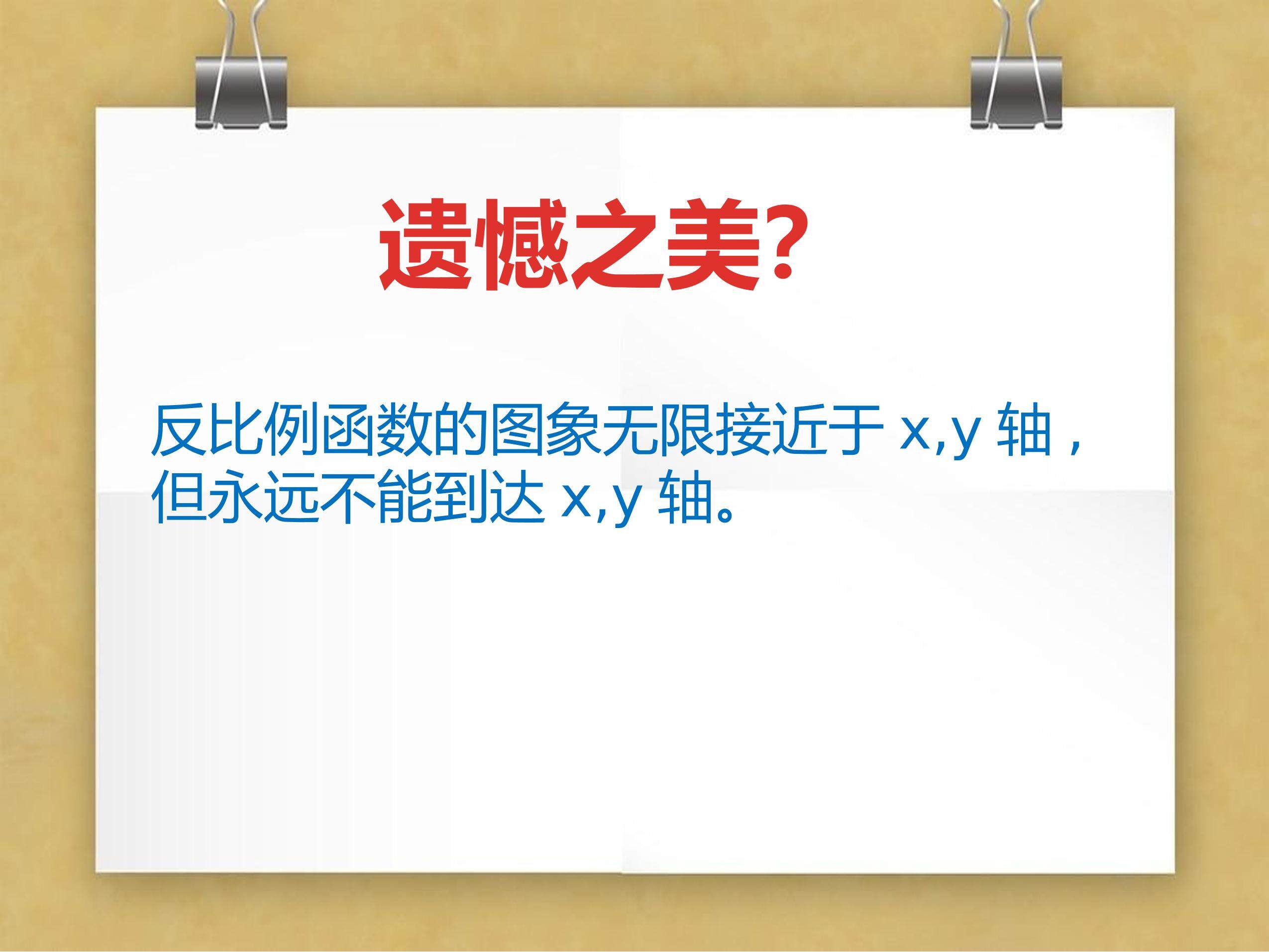 遗憾之美?

反比例函数的图象无限接近于 x,y 轴，但永远不能到达 x,y 轴。